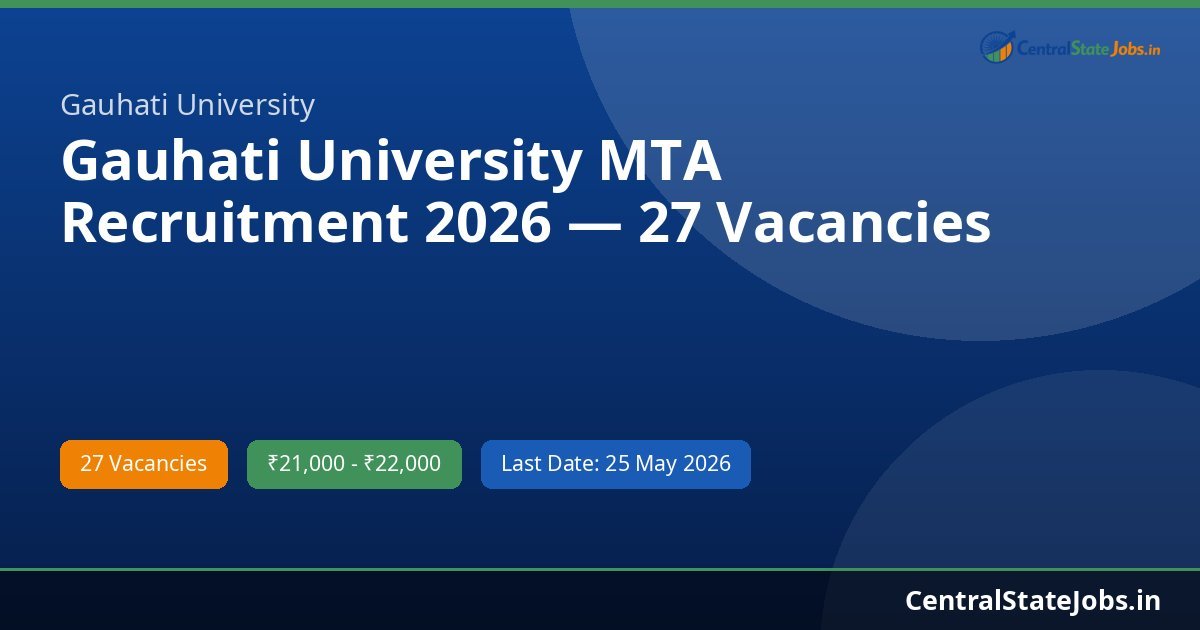 CentralStateJobs.in

Gauhati University

Gauhati University MTA Recruitment 2026 — 27 Vacancies

27 Vacancies

₹21,000 - ₹22,000

Last Date: 25 May 2026

CentralStateJobs.in